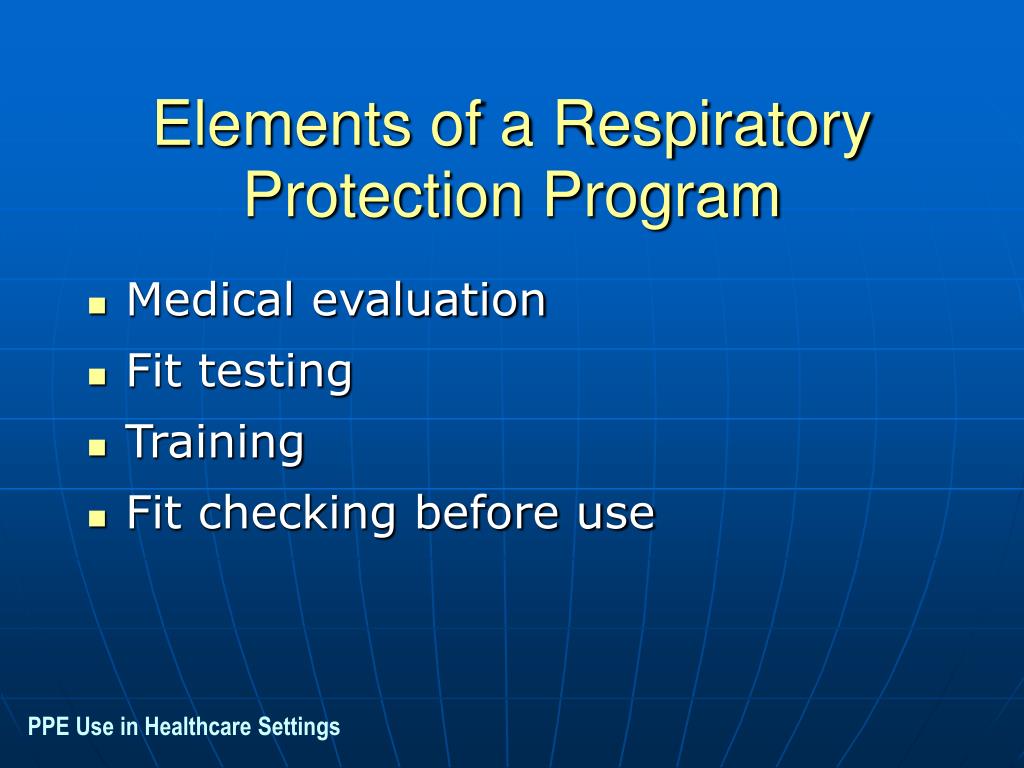 Elements of a Respiratory Protection Program

- Medical evaluation
- Fit testing
- Training
- Fit checking before use

PPE Use in Healthcare Settings